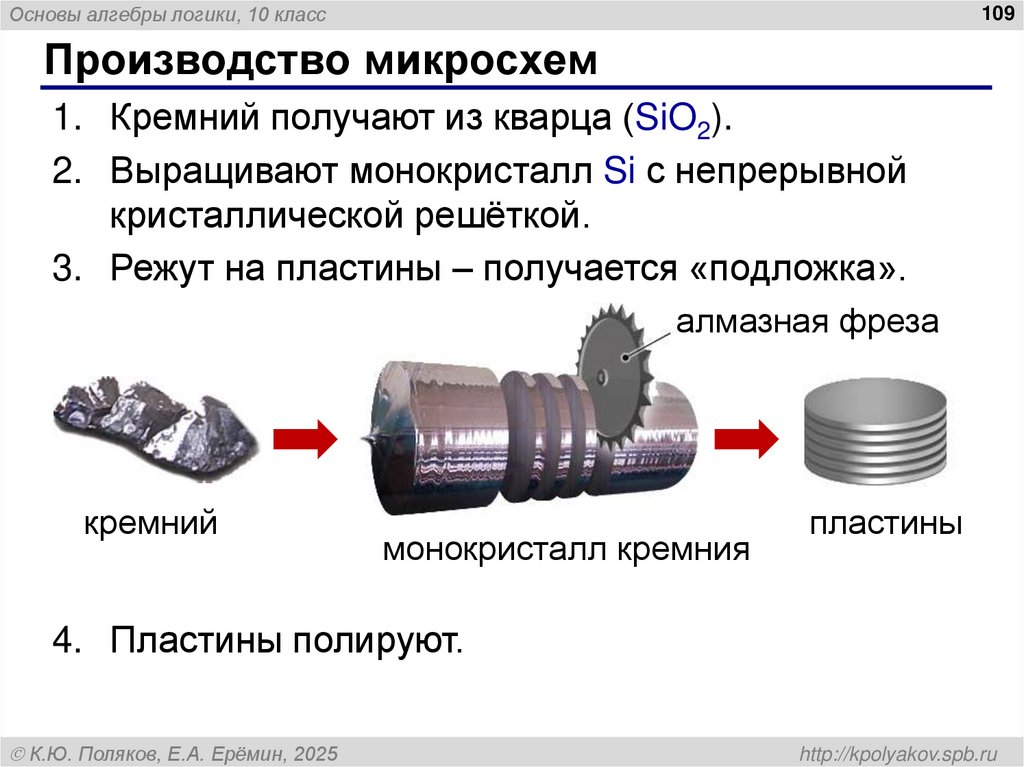 Основы алгебры логики, 10 класс

109

Производство микросхем

1. Кремний получают из кварца ($SiO_2$).

2. Выращивают монокристалл Si с непрерывной кристаллической решёткой.

3. Режут на пластины – получается «подложка».

алмазная фреза

кремний

монокристалл кремния

пластины

4. Пластины полируют.

© К.Ю. Поляков, Е.А. Ерёмин, 2025

http://kpolyakov.spb.ru